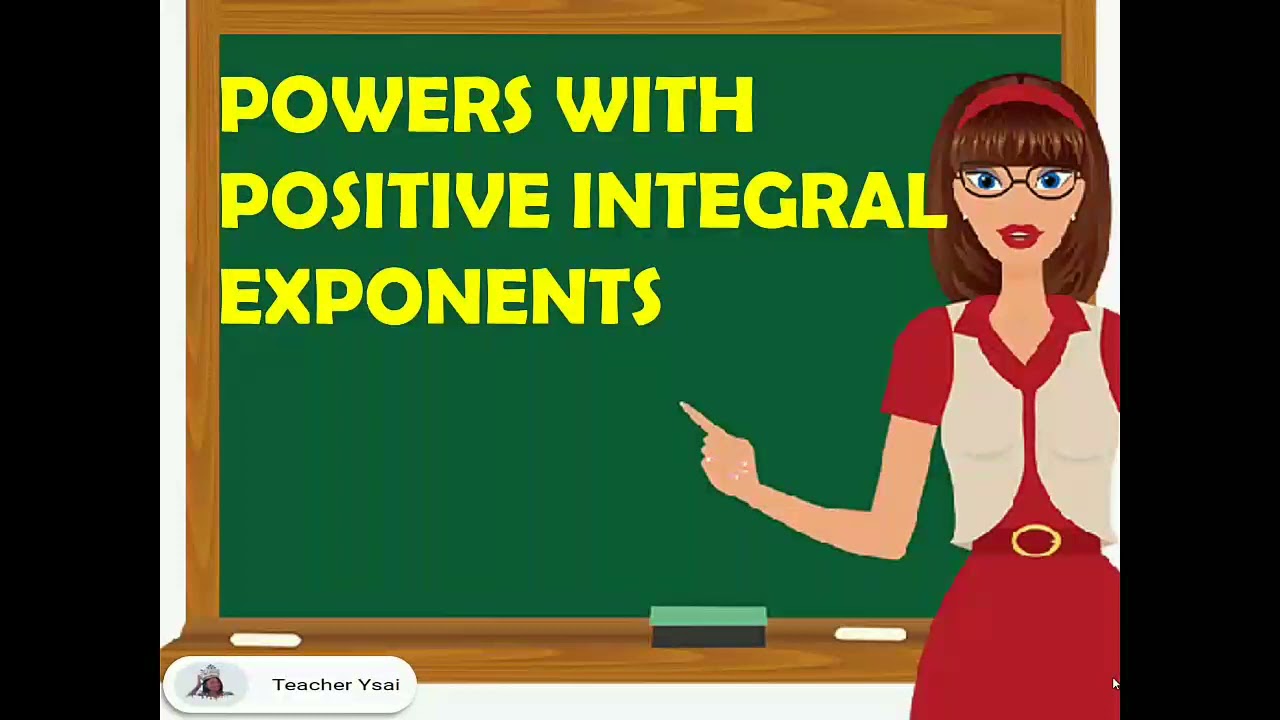 POWERS WITH POSITIVE INTEGRAL EXPONENTS

Teacher Ysai